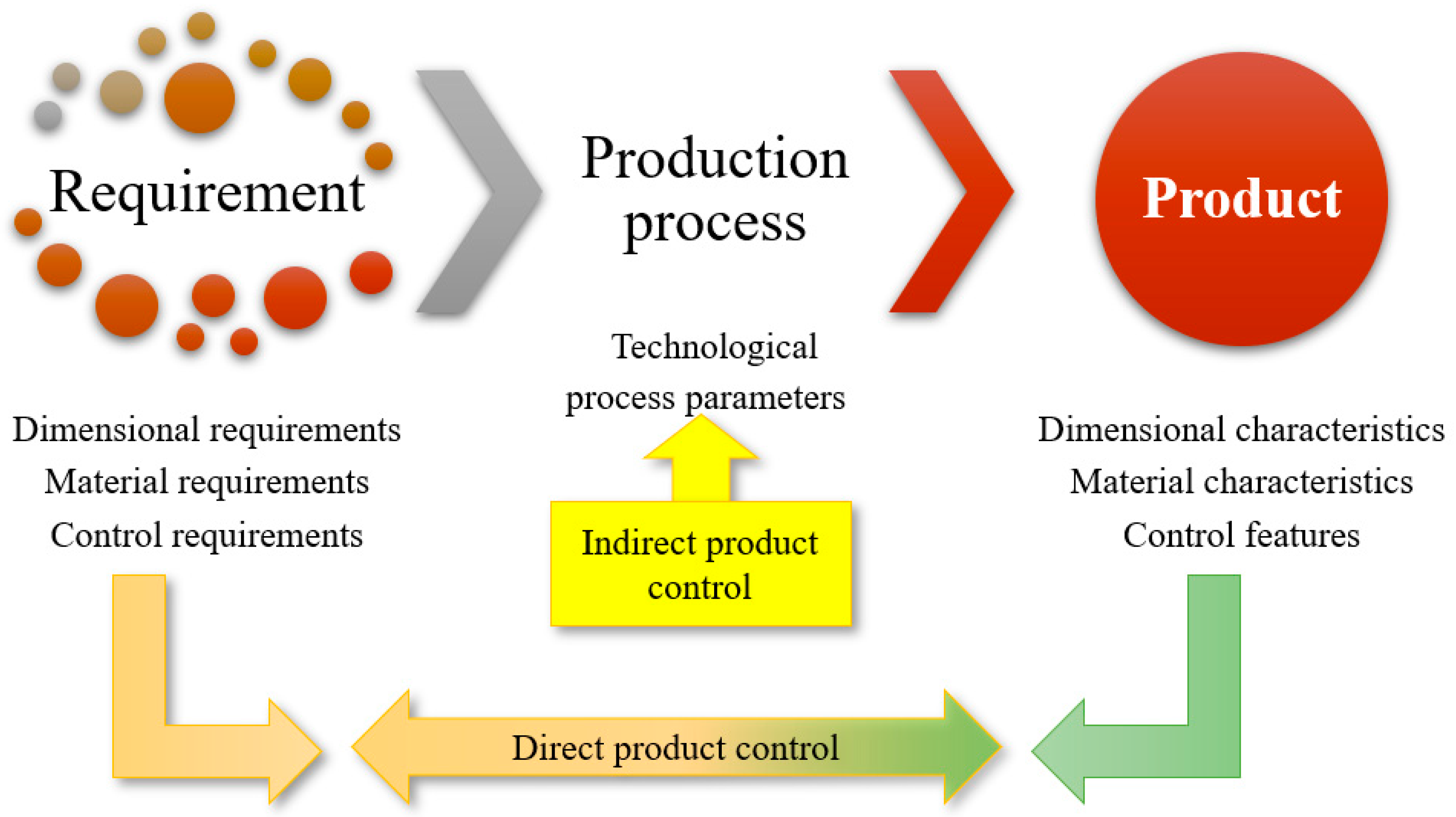 Requirement

Production process

Product

Technological process parameters

Dimensional requirements
Material requirements
Control requirements

Dimensional characteristics
Material characteristics
Control features

Indirect product control

Direct product control